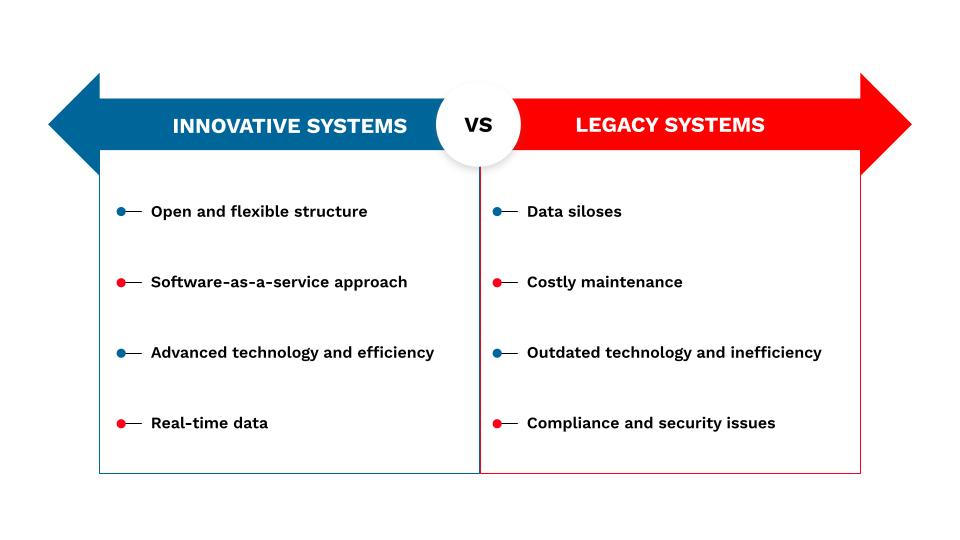 INNOVATIVE SYSTEMS

VS

LEGACY SYSTEMS

Open and flexible structure

Software-as-a-service approach

Advanced technology and efficiency

Real-time data

Data siloses

Costly maintenance

Outdated technology and inefficiency

Compliance and security issues